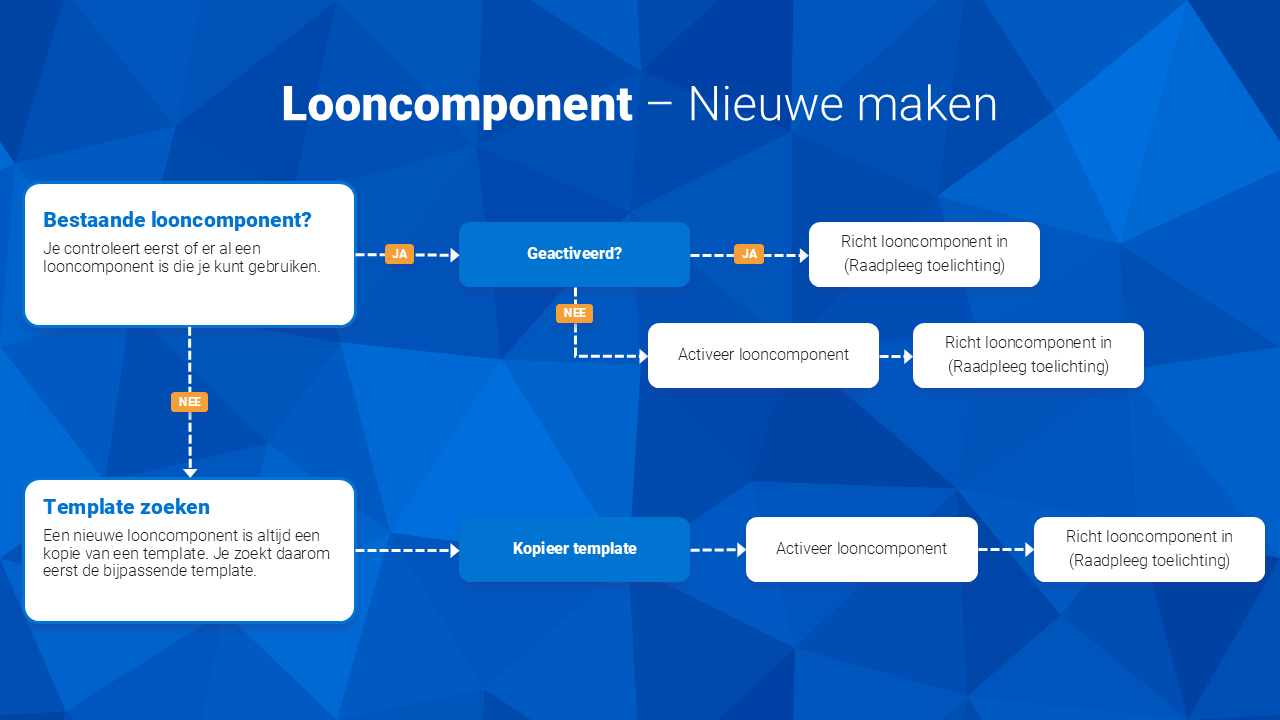 Looncomponent – Nieuwe maken

Bestaande looncomponent?
Je controleert eerst of er al een looncomponent is die je kunt gebruiken.

JA

Geactiveerd?

JA

Richt looncomponent in (Raadpleeg toelichting)

NEE

Activeer looncomponent

Richt looncomponent in (Raadpleeg toelichting)

NEE

Template zoeken
Een nieuwe looncomponent is altijd een kopie van een template. Je zoekt daarom eerst de bijpassende template.

Kopieer template

Activeer looncomponent

Richt looncomponent in (Raadpleeg toelichting)